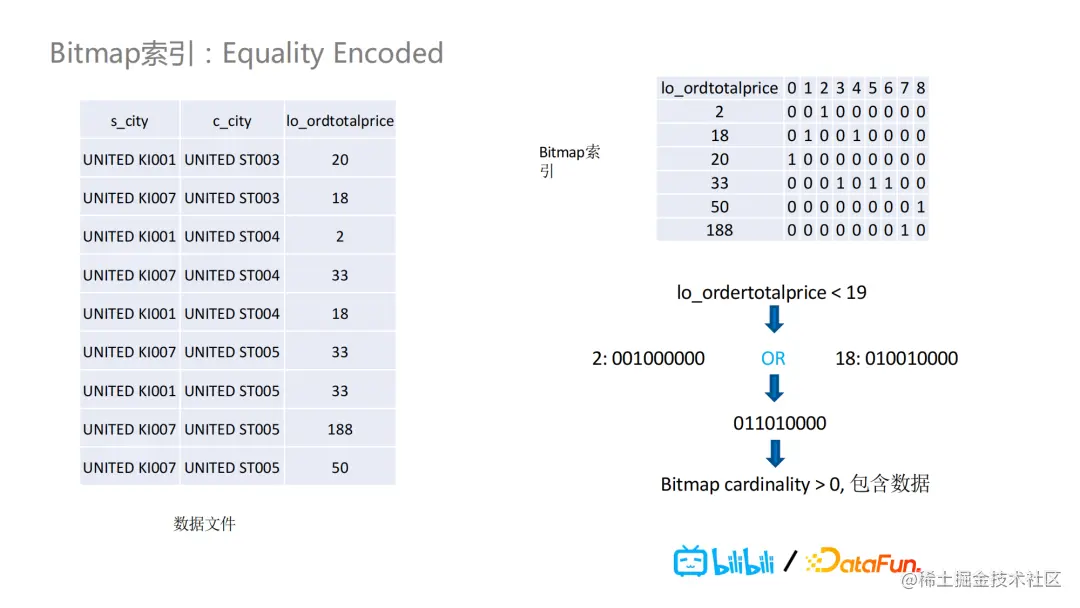 Bitmap索引：Equality Encoded

| s_city | c_city | lo_ordtotalprice |
|---|---|---|
| UNITED KI001 | UNITED ST003 | 20 |
| UNITED KI007 | UNITED ST003 | 18 |
| UNITED KI001 | UNITED ST004 | 2 |
| UNITED KI007 | UNITED ST004 | 33 |
| UNITED KI001 | UNITED ST004 | 18 |
| UNITED KI007 | UNITED ST005 | 33 |
| UNITED KI001 | UNITED ST005 | 33 |
| UNITED KI007 | UNITED ST005 | 188 |
| UNITED KI007 | UNITED ST005 | 50 |

数据文件

Bitmap索引

| lo_ordtotalprice | 0 | 1 | 2 | 3 | 4 | 5 | 6 | 7 | 8 |
|---|---|---|---|---|---|---|---|---|---|
| 2 | 0 | 0 | 1 | 0 | 0 | 0 | 0 | 0 | 0 |
| 18 | 0 | 1 | 0 | 0 | 1 | 0 | 0 | 0 | 0 |
| 20 | 1 | 0 | 0 | 0 | 0 | 0 | 0 | 0 | 0 |
| 33 | 0 | 0 | 0 | 1 | 0 | 1 | 1 | 0 | 0 |
| 50 | 0 | 0 | 0 | 0 | 0 | 0 | 0 | 0 | 1 |
| 188 | 0 | 0 | 0 | 0 | 0 | 0 | 0 | 1 | 0 |

lo_ordertotalprice < 19

2: 001000000 OR 18: 010010000

011010000

Bitmap cardinality > 0, 包含数据

bilibili / DataFun.

@稀土掘金技术社区